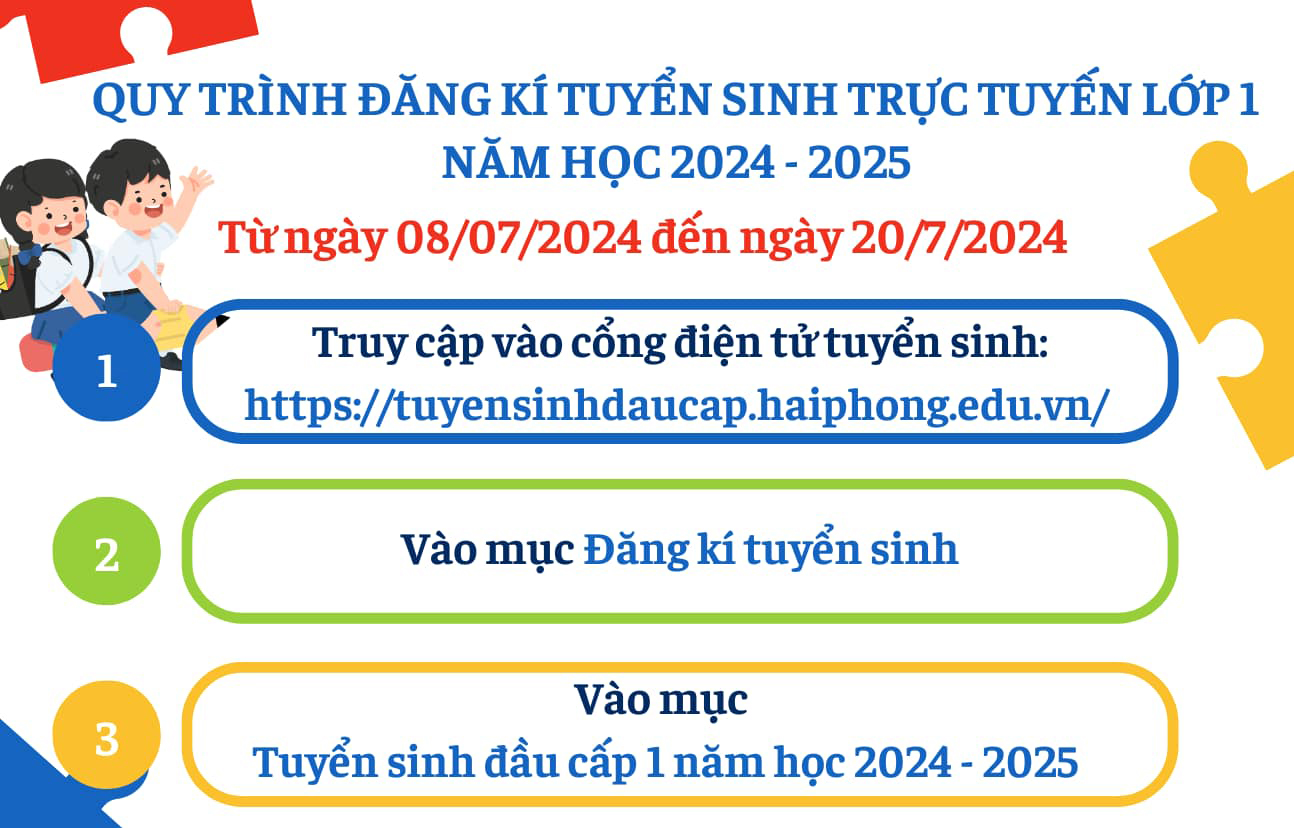 QUY TRÌNH ĐĂNG KÍ TUYỂN SINH TRỰC TUYẾN LỚP 1 NĂM HỌC 2024 - 2025

Từ ngày 08/07/2024 đến ngày 20/7/2024

1

Truy cập vào cổng điện tử tuyển sinh: https://tuyensinhdaucap.haiphong.edu.vn/

2

Vào mục Đăng kí tuyển sinh

3

Vào mục
Tuyển sinh đầu cấp 1 năm học 2024 - 2025